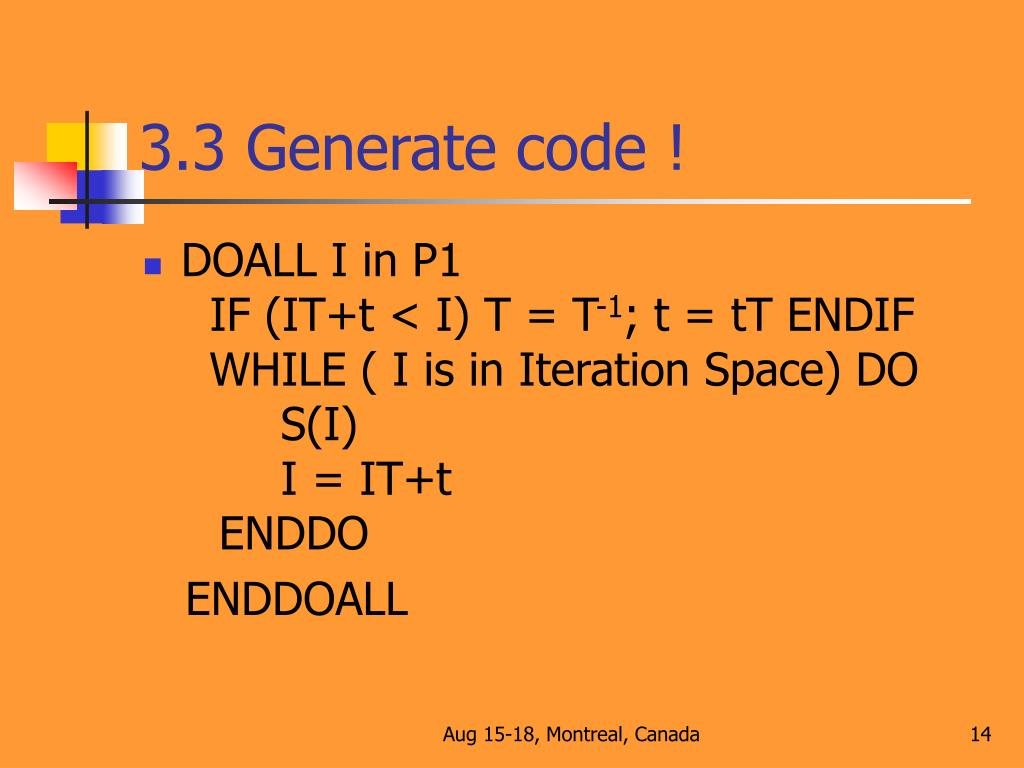 3.3 Generate code !

DOALL I in P1
IF (IT+t < I) T = $T^{-1}$; t = tT ENDIF
WHILE ( I is in Iteration Space) DO
S(I)
I = IT+t
ENDDO
ENDDOALL

Aug 15-18, Montreal, Canada

14